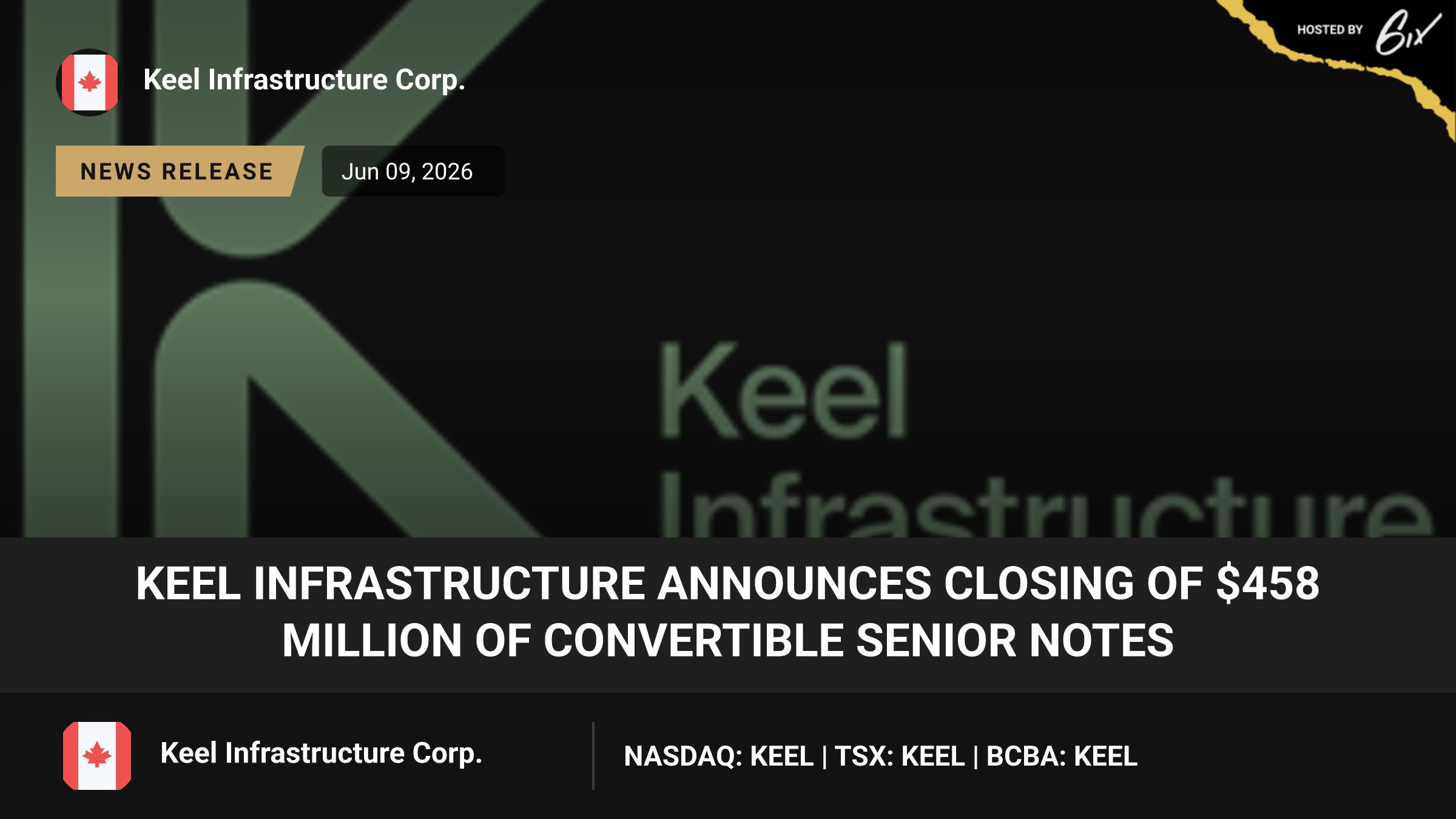 HOSTED BY 6ix

Keel Infrastructure Corp.

NEWS RELEASE

Jun 09, 2026

Keel
Infrastructure

KEEL INFRASTRUCTURE ANNOUNCES CLOSING OF $458 MILLION OF CONVERTIBLE SENIOR NOTES

Keel Infrastructure Corp.

NASDAQ: KEEL | TSX: KEEL | BCBA: KEEL